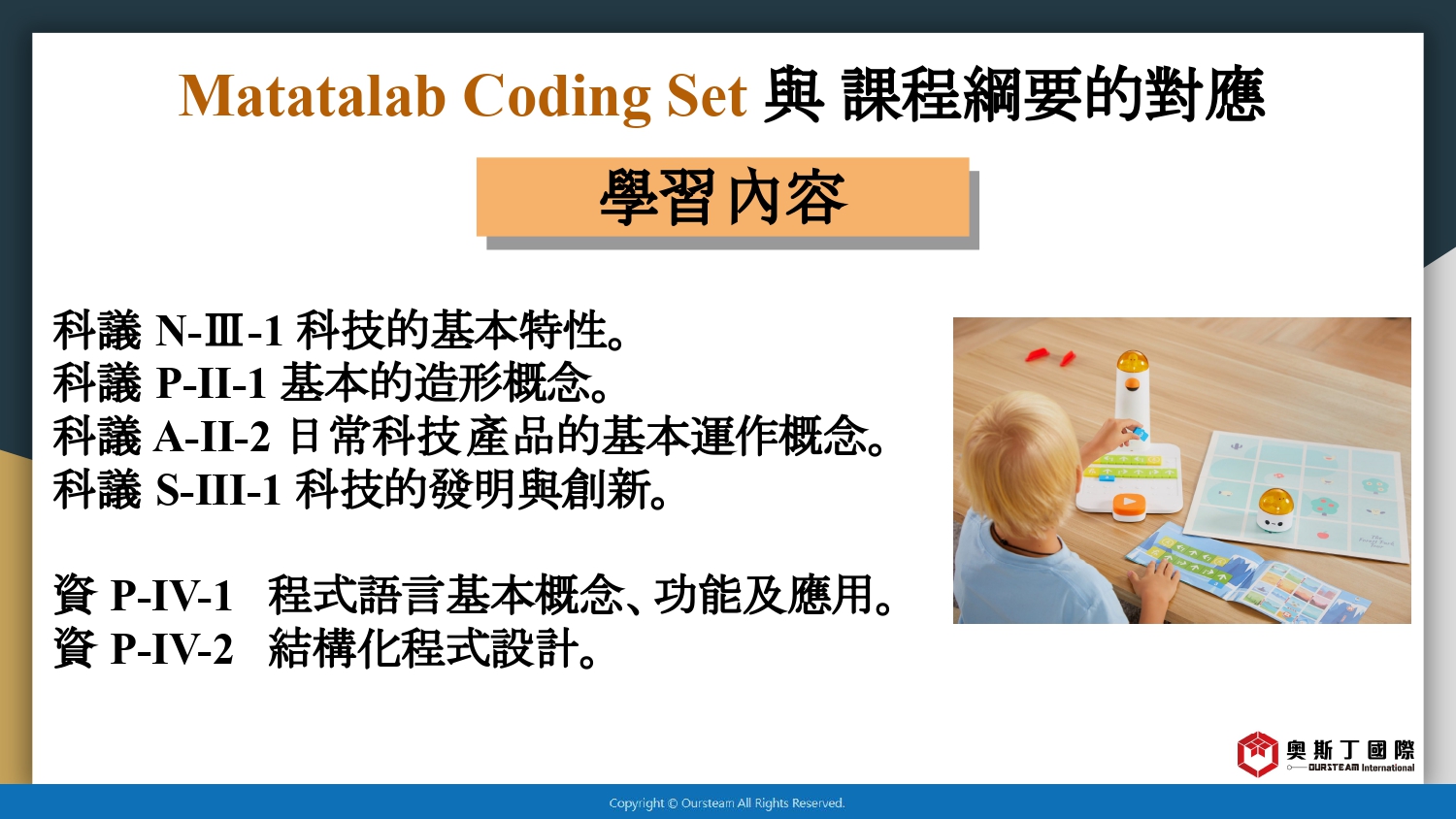 Matatalab Coding Set 與 課程綱要的對應

學習內容

科議 N-Ⅲ-1 科技的基本特性。
科議 P-II-1 基本的造形概念。
科議 A-II-2 日常科技產品的基本運作概念。
科議 S-III-1 科技的發明與創新。

資 P-IV-1 程式語言基本概念、功能及應用。
資 P-IV-2 結構化程式設計。

奧斯丁國際
OURSTEAM International

Copyright © Oursteam All Rights Reserved.